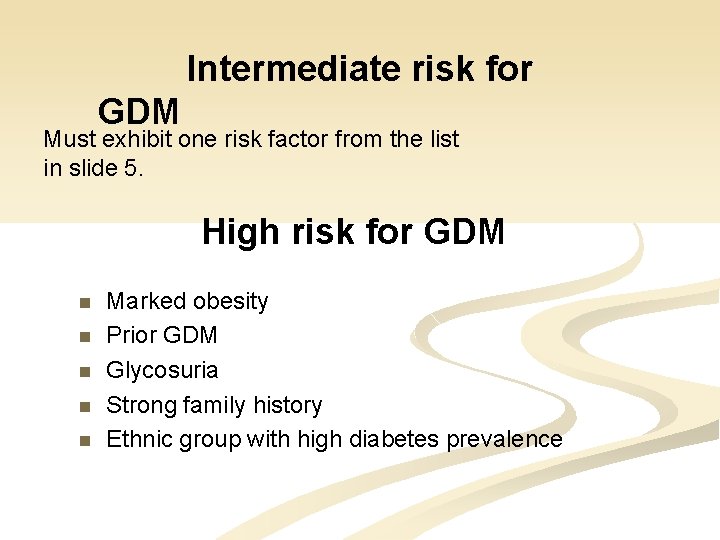 Intermediate risk for GDM

Must exhibit one risk factor from the list in slide 5.

High risk for GDM

- Marked obesity
- Prior GDM
- Glycosuria
- Strong family history
- Ethnic group with high diabetes prevalence